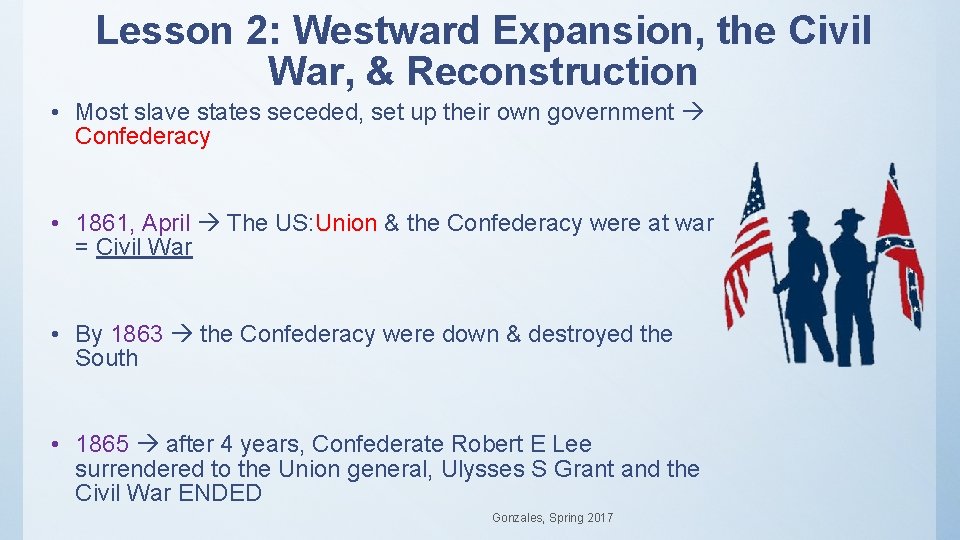 Lesson 2: Westward Expansion, the Civil War, & Reconstruction

• Most slave states seceded, set up their own government → Confederacy

• 1861, April → The US:Union & the Confederacy were at war = Civil War

• By 1863 → the Confederacy were down & destroyed the South

• 1865 → after 4 years, Confederate Robert E Lee surrendered to the Union general, Ulysses S Grant and the Civil War ENDED

Gonzales, Spring 2017